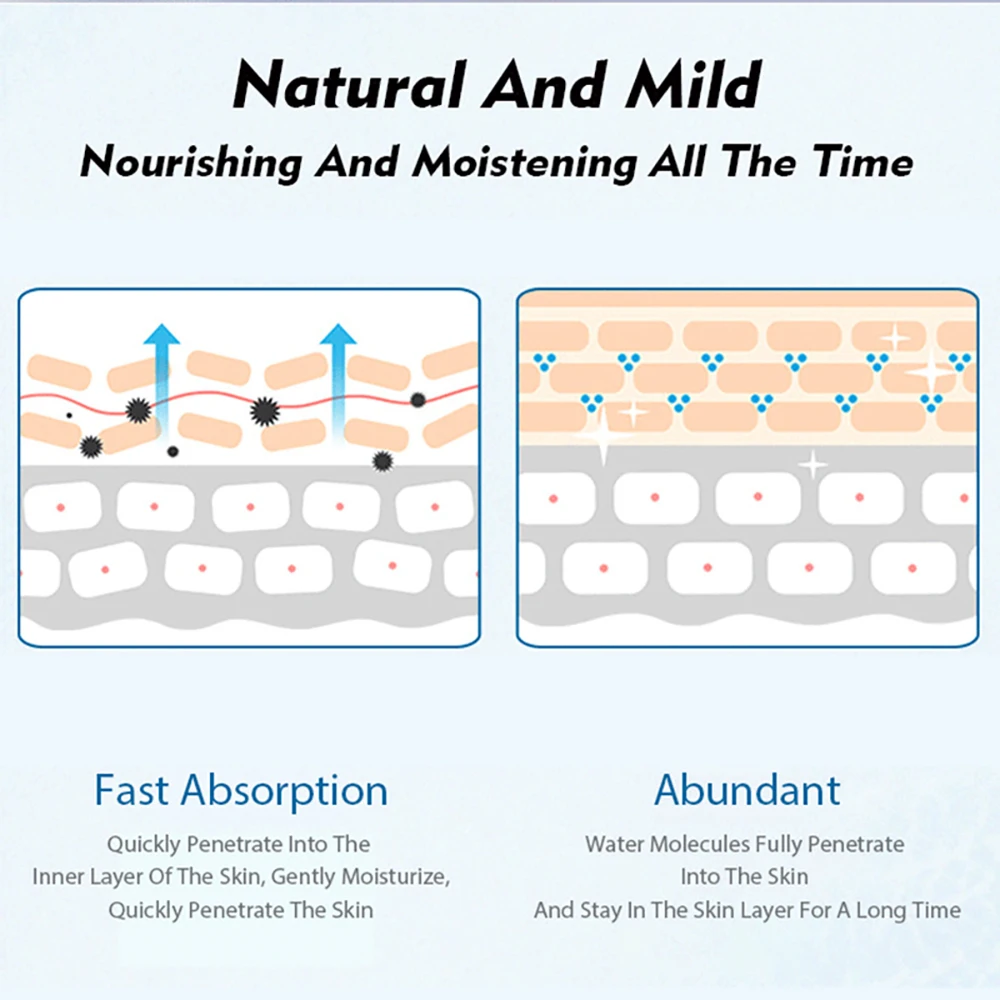 Natural And Mild
Nourishing And Moistening All The Time

Fast Absorption
Quickly Penetrate Into The Inner Layer Of The Skin, Gently Moisturize, Quickly Penetrate The Skin

Abundant
Water Molecules Fully Penetrate Into The Skin And Stay In The Skin Layer For A Long Time